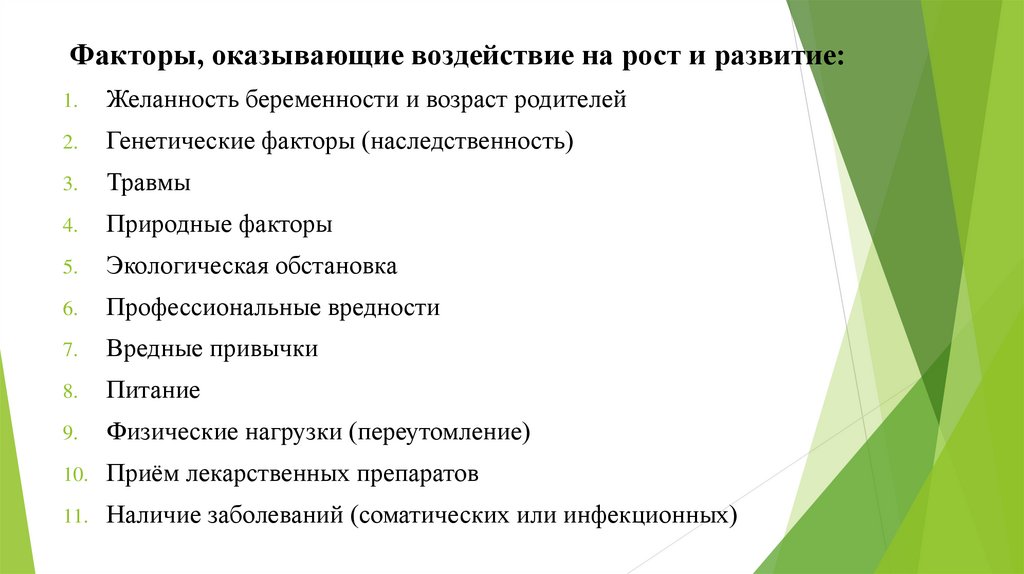 Факторы, оказывающие воздействие на рост и развитие:

1. Желанность беременности и возраст родителей
2. Генетические факторы (наследственность)
3. Травмы
4. Природные факторы
5. Экологическая обстановка
6. Профессиональные вредности
7. Вредные привычки
8. Питание
9. Физические нагрузки (переутомление)
10. Приём лекарственных препаратов
11. Наличие заболеваний (соматических или инфекционных)